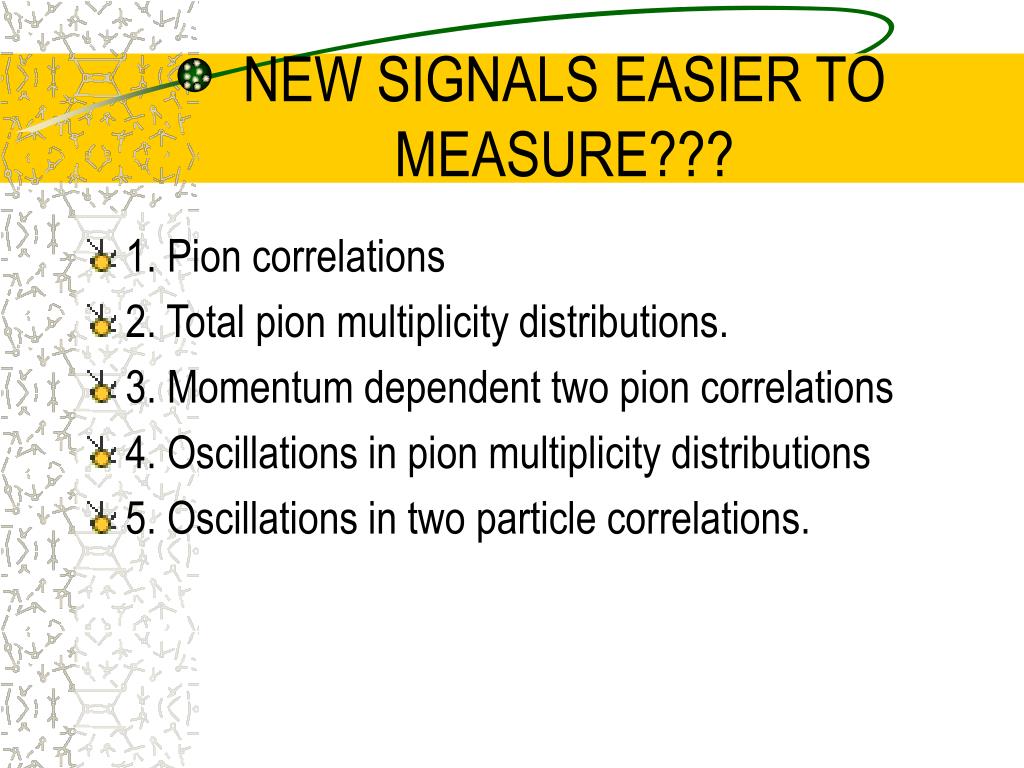 NEW SIGNALS EASIER TO MEASURE???

1. Pion correlations

2. Total pion multiplicity distributions.

3. Momentum dependent two pion correlations

4. Oscillations in pion multiplicity distributions

5. Oscillations in two particle correlations.